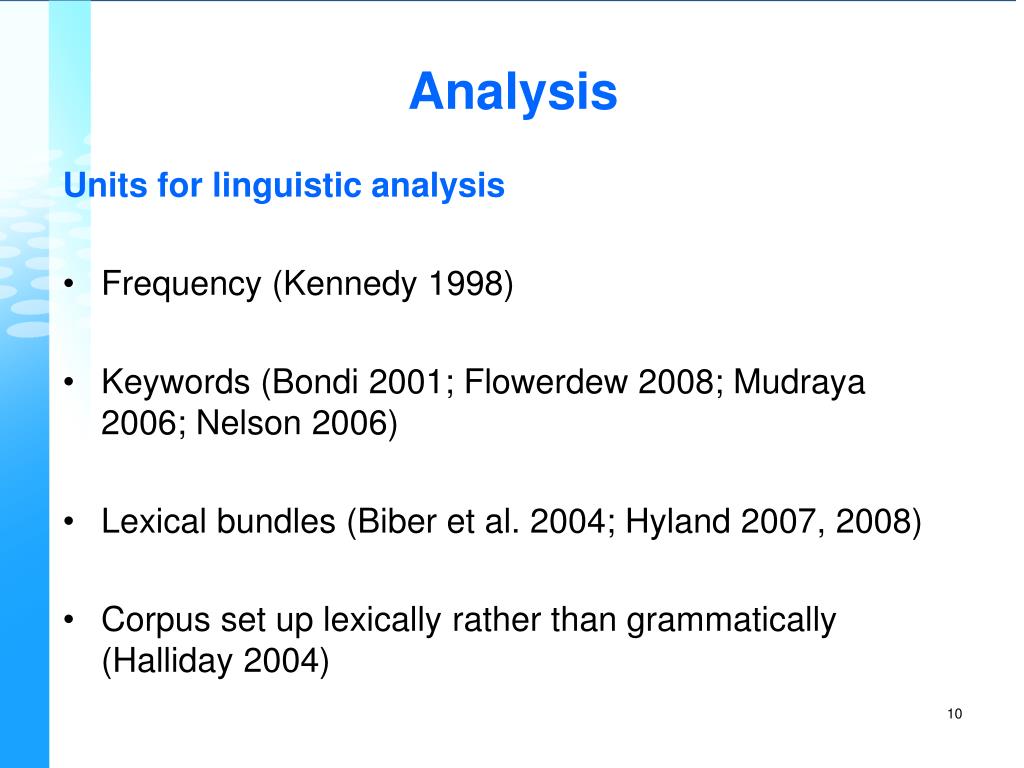 Analysis

Units for linguistic analysis

• Frequency (Kennedy 1998)

• Keywords (Bondi 2001; Flowerdew 2008; Mudraya 2006; Nelson 2006)

• Lexical bundles (Biber et al. 2004; Hyland 2007, 2008)

• Corpus set up lexically rather than grammatically (Halliday 2004)

10